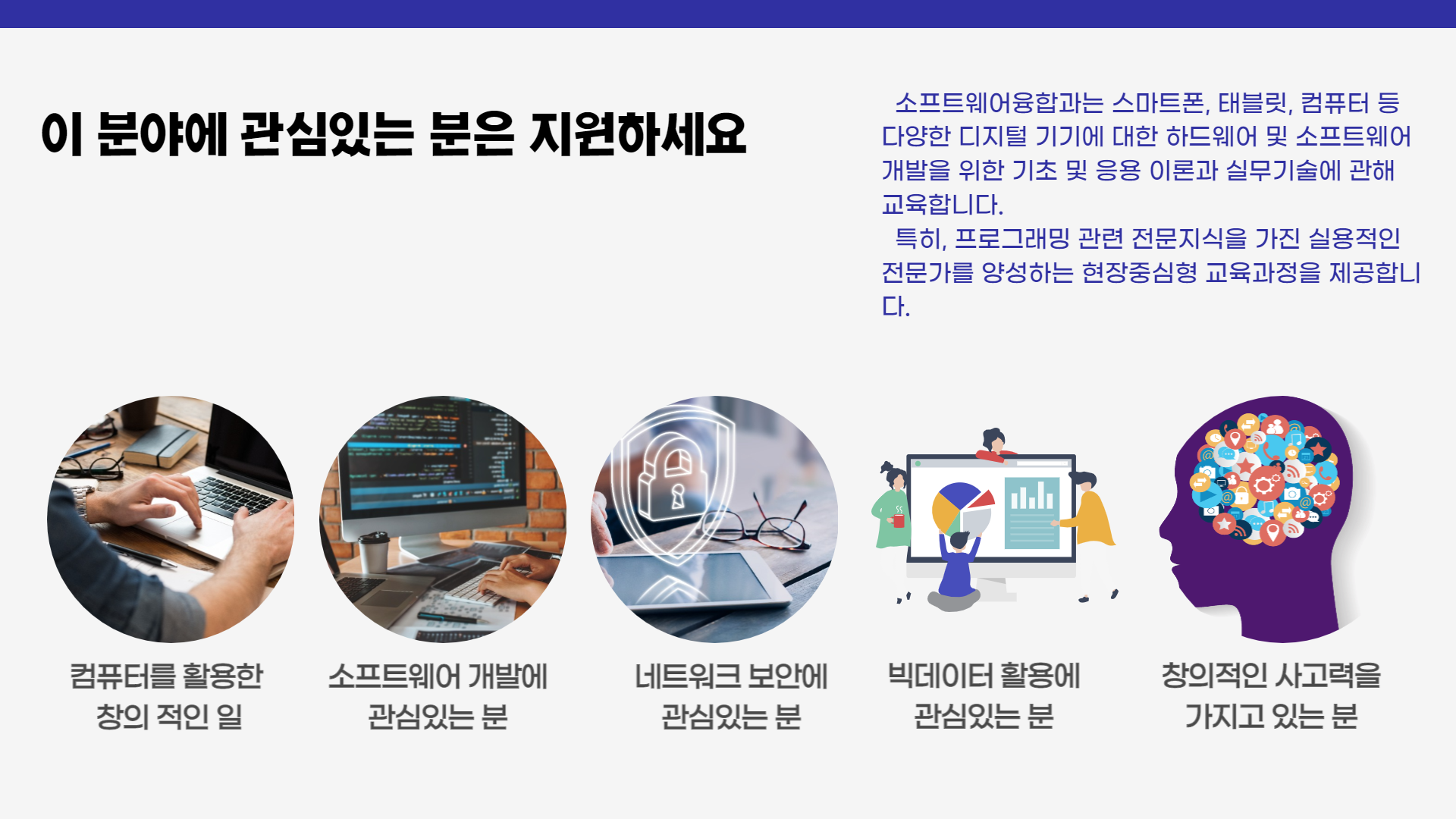 이 분야에 관심있는 분은 지원하세요

소프트웨어융합과는 스마트폰, 태블릿, 컴퓨터 등 다양한 디지털 기기에 대한 하드웨어 및 소프트웨어 개발을 위한 기초 및 응용 이론과 실무기술에 관해 교육합니다.

특히, 프로그래밍 관련 전문지식을 가진 실용적인 전문가를 양성하는 현장중심형 교육과정을 제공합니다.

컴퓨터를 활용한 창의 적인 일

소프트웨어 개발에 관심있는 분

네트워크 보안에 관심있는 분

빅데이터 활용에 관심있는 분

창의적인 사고력을 가지고 있는 분